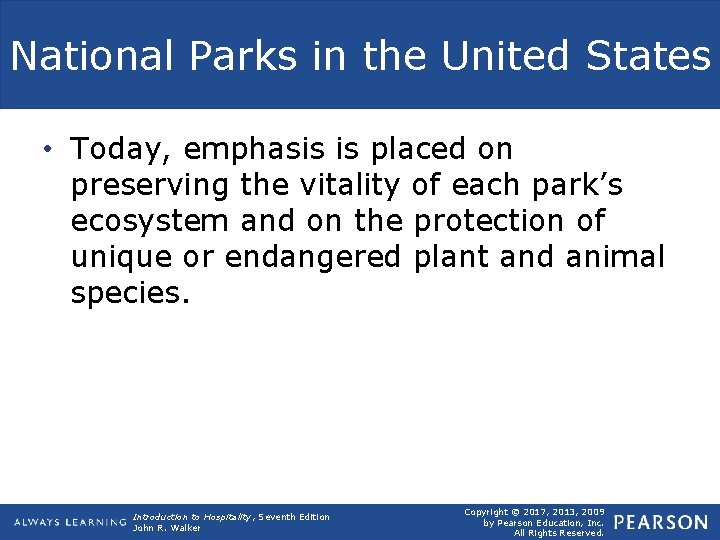 National Parks in the United States

• Today, emphasis is placed on preserving the vitality of each park's ecosystem and on the protection of unique or endangered plant and animal species.

ALWAYS LEARNING

Introduction to Hospitality, Seventh Edition
John R. Walker

Copyright © 2017, 2013, 2009
by Pearson Education, Inc.
All Rights Reserved.

PEARSON